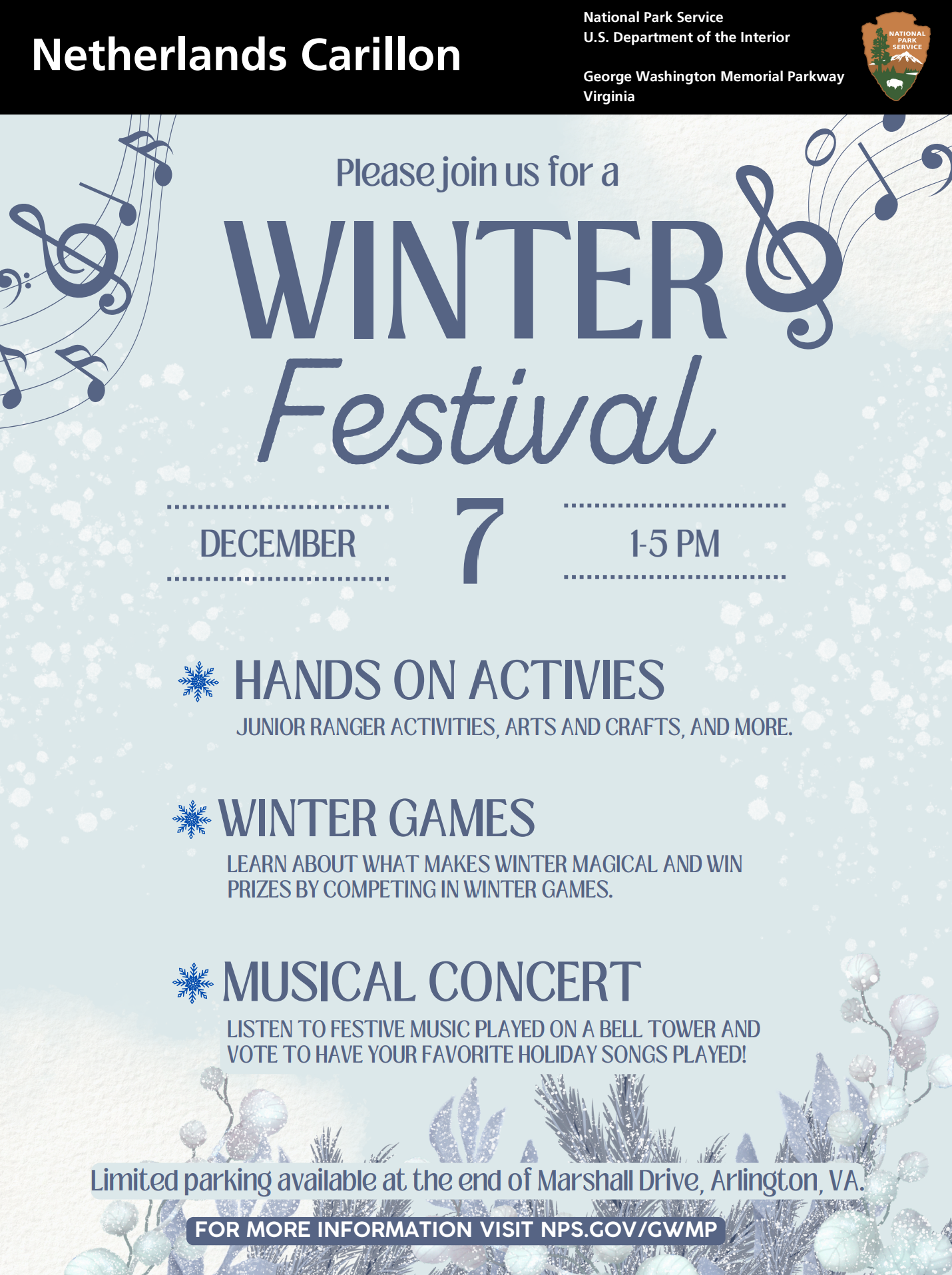 Netherlands Carillon

National Park Service
U.S. Department of the Interior

George Washington Memorial Parkway
Virginia

NATIONAL PARK SERVICE

Please join us for a

WINTER

Festival

DECEMBER 7 1-5 PM

HANDS ON ACTIVIES

JUNIOR RANGER ACTIVITIES, ARTS AND CRAFTS, AND MORE.

WINTER GAMES

LEARN ABOUT WHAT MAKES WINTER MAGICAL AND WIN PRIZES BY COMPETING IN WINTER GAMES.

MUSICAL CONCERT

LISTEN TO FESTIVE MUSIC PLAYED ON A BELL TOWER AND VOTE TO HAVE YOUR FAVORITE HOLIDAY SONGS PLAYED!

Limited parking available at the end of Marshall Drive, Arlington, VA.

FOR MORE INFORMATION VISIT NPS.GOV/GWMP